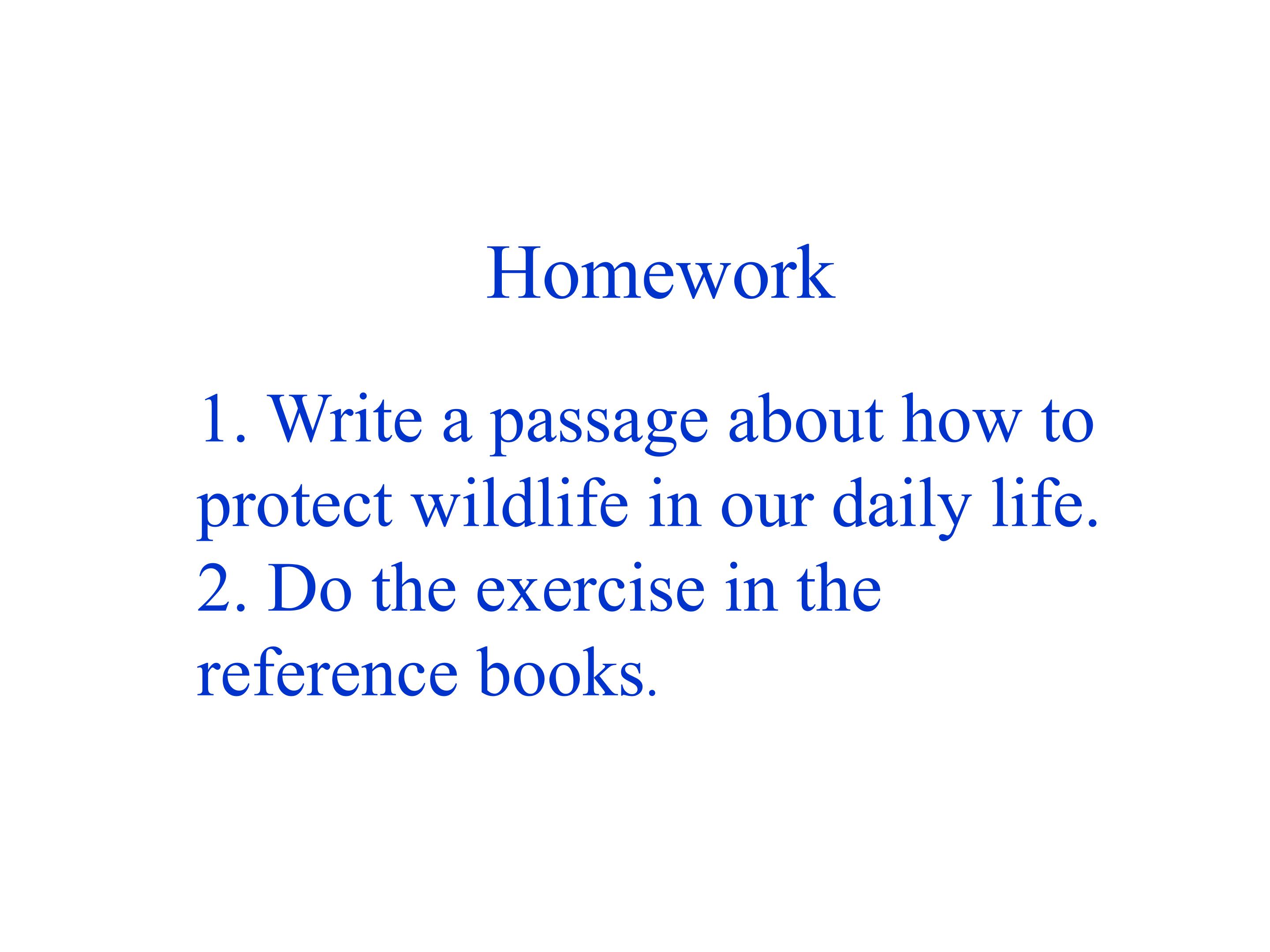 Homework

1. Write a passage about how to protect wildlife in our daily life.
2. Do the exercise in the reference books.